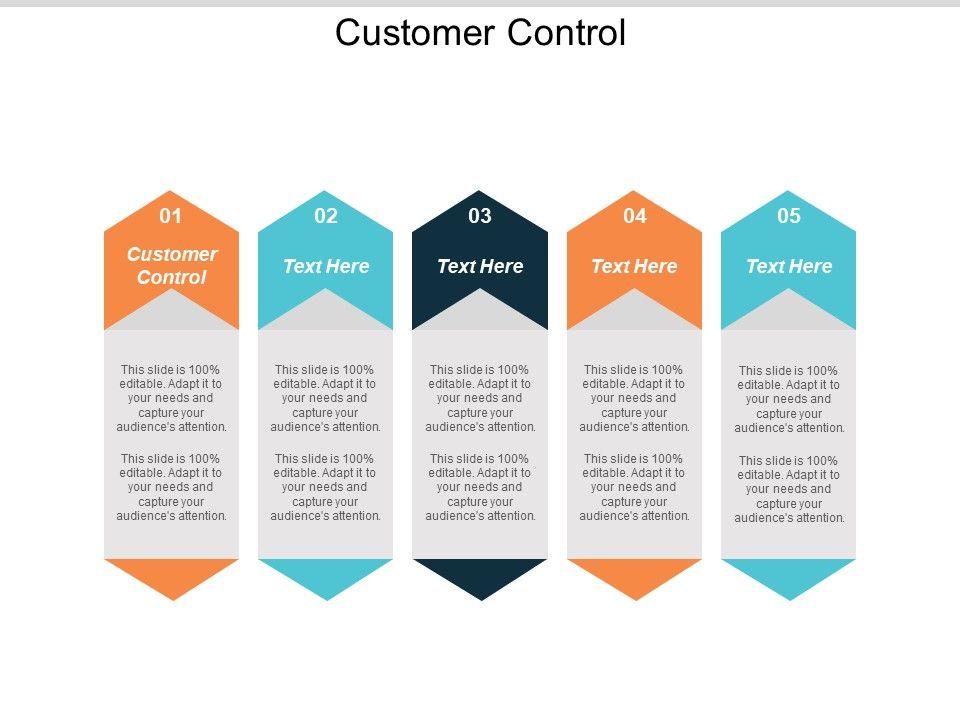 Customer Control

01
Customer Control

This slide is 100% editable. Adapt it to your needs and capture your audience's attention.

This slide is 100% editable. Adapt it to your needs and capture your audience's attention.

02
Text Here

This slide is 100% editable. Adapt it to your needs and capture your audience's attention.

This slide is 100% editable. Adapt it to your needs and capture your audience's attention.

03
Text Here

This slide is 100% editable. Adapt it to your needs and capture your audience's attention.

This slide is 100% editable. Adapt it to your needs and capture your audience's attention.

04
Text Here

This slide is 100% editable. Adapt it to your needs and capture your audience's attention.

This slide is 100% editable. Adapt it to your needs and capture your audience's attention.

05
Text Here

This slide is 100% editable. Adapt it to your needs and capture your audience's attention.

This slide is 100% editable. Adapt it to your needs and capture your audience's attention.